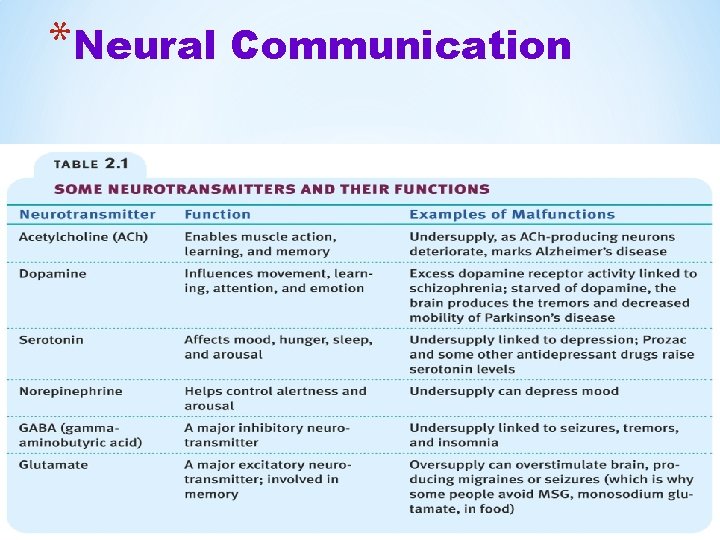 *Neural Communication

TABLE 2.1

SOME NEUROTRANSMITTERS AND THEIR FUNCTIONS

| Neurotransmitter | Function | Examples of Malfunctions |
|---|---|---|
| Acetylcholine (ACh) | Enables muscle action, learning, and memory | Undersupply, as ACh-producing neurons deteriorate, marks Alzheimer's disease |
| Dopamine | Influences movement, learning, attention, and emotion | Excess dopamine receptor activity linked to schizophrenia; starved of dopamine, the brain produces the tremors and decreased mobility of Parkinson's disease |
| Serotonin | Affects mood, hunger, sleep, and arousal | Undersupply linked to depression; Prozac and some other antidepressant drugs raise serotonin levels |
| Norepinephrine | Helps control alertness and arousal | Undersupply can depress mood |
| GABA (gamma-aminobutyric acid) | A major inhibitory neurotransmitter | Undersupply linked to seizures, tremors, and insomnia |
| Glutamate | A major excitatory neurotransmitter; involved in memory | Oversupply can overstimulate brain, producing migraines or seizures (which is why some people avoid MSG, monosodium glutamate, in food) |